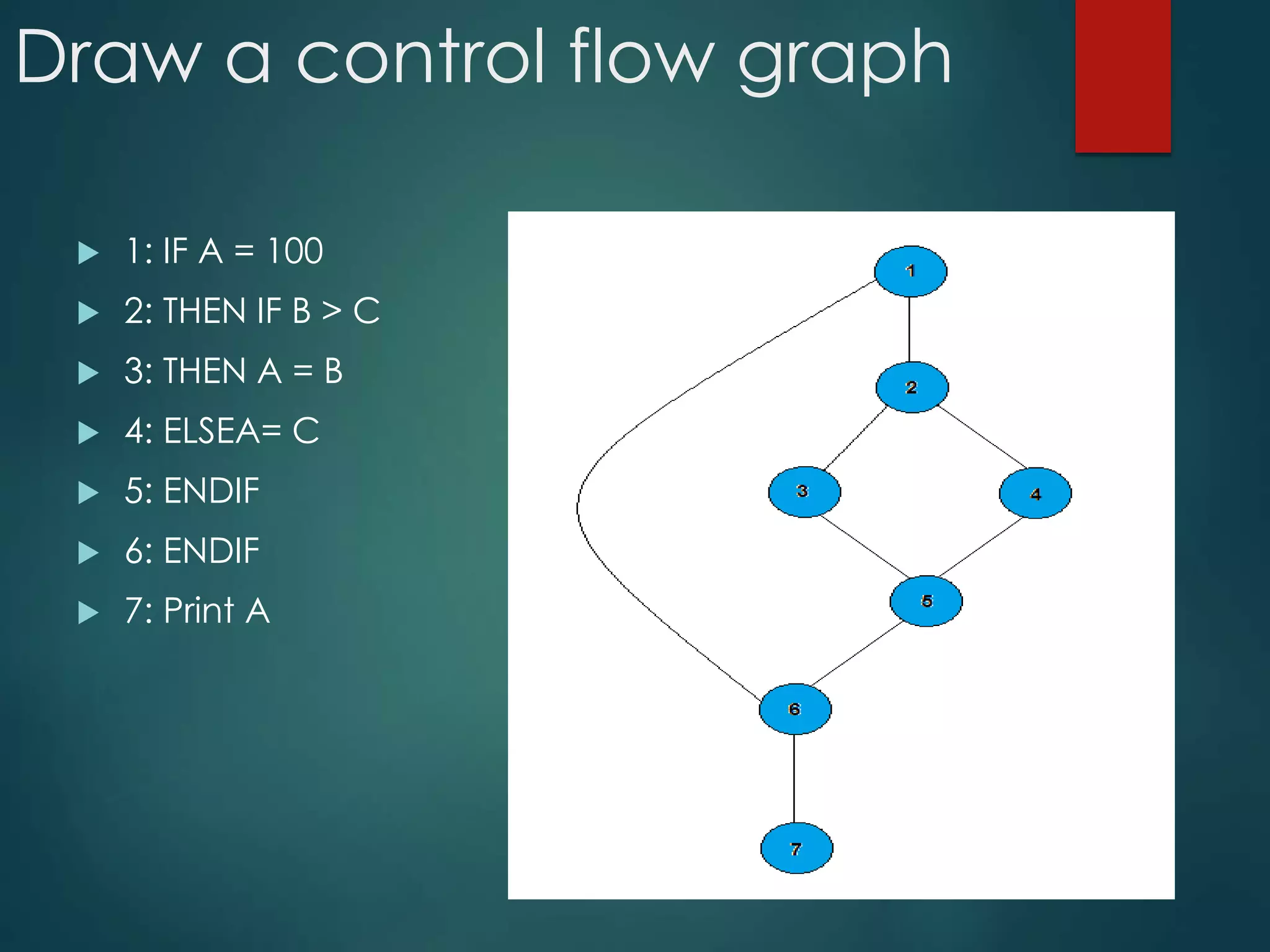 Draw a control flow graph

1: IF A = 100
2: THEN IF B > C
3: THEN A = B
4: ELSEA= C
5: ENDIF
6: ENDIF
7: Print A

1
2
3
4
5
6
7